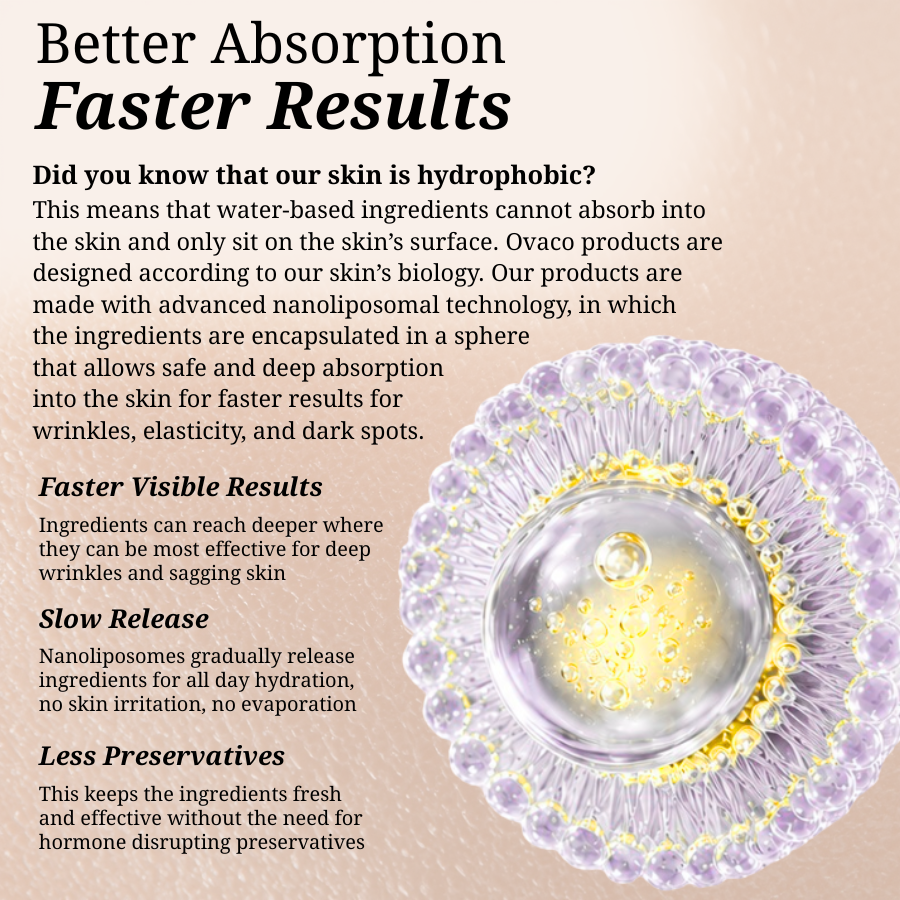 Better Absorption
Faster Results

Did you know that our skin is hydrophobic?
This means that water-based ingredients cannot absorb into the skin and only sit on the skin's surface. Ovaco products are designed according to our skin's biology. Our products are made with advanced nanoliposomal technology, in which the ingredients are encapsulated in a sphere that allows safe and deep absorption into the skin for faster results for wrinkles, elasticity, and dark spots.

Faster Visible Results
Ingredients can reach deeper where they can be most effective for deep wrinkles and sagging skin

Slow Release
Nanoliposomes gradually release ingredients for all day hydration, no skin irritation, no evaporation

Less Preservatives
This keeps the ingredients fresh and effective without the need for hormone disrupting preservatives